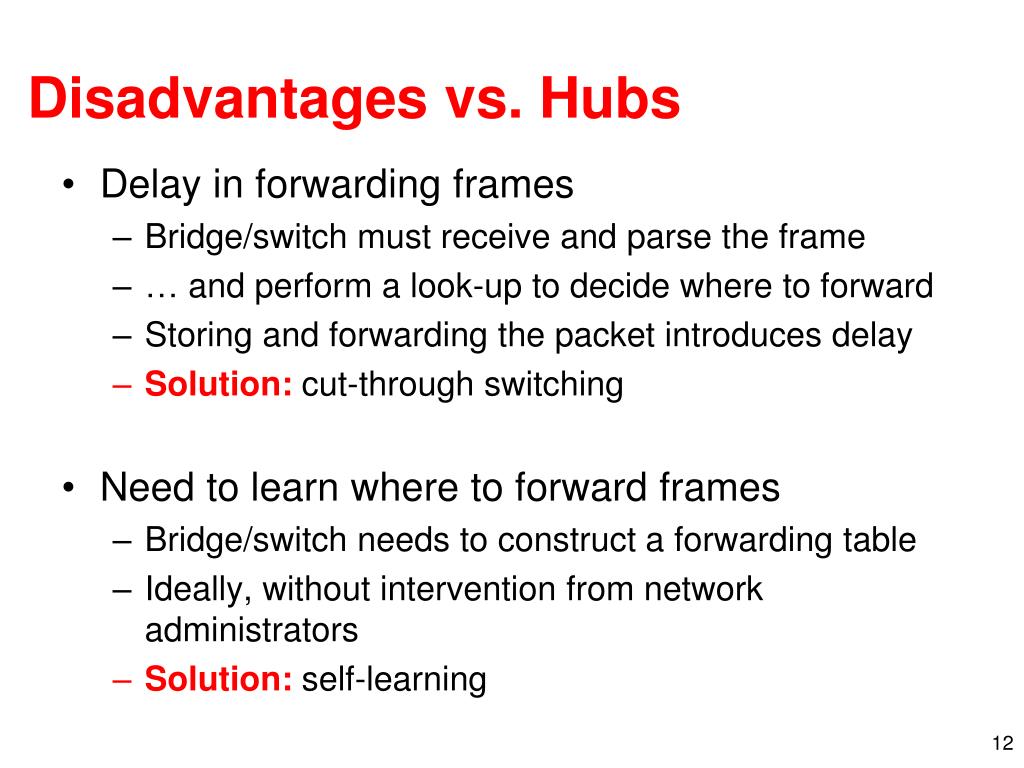 Disadvantages vs. Hubs

• Delay in forwarding frames
– Bridge/switch must receive and parse the frame
– … and perform a look-up to decide where to forward
– Storing and forwarding the packet introduces delay
– Solution: cut-through switching

• Need to learn where to forward frames
– Bridge/switch needs to construct a forwarding table
– Ideally, without intervention from network administrators
– Solution: self-learning

12